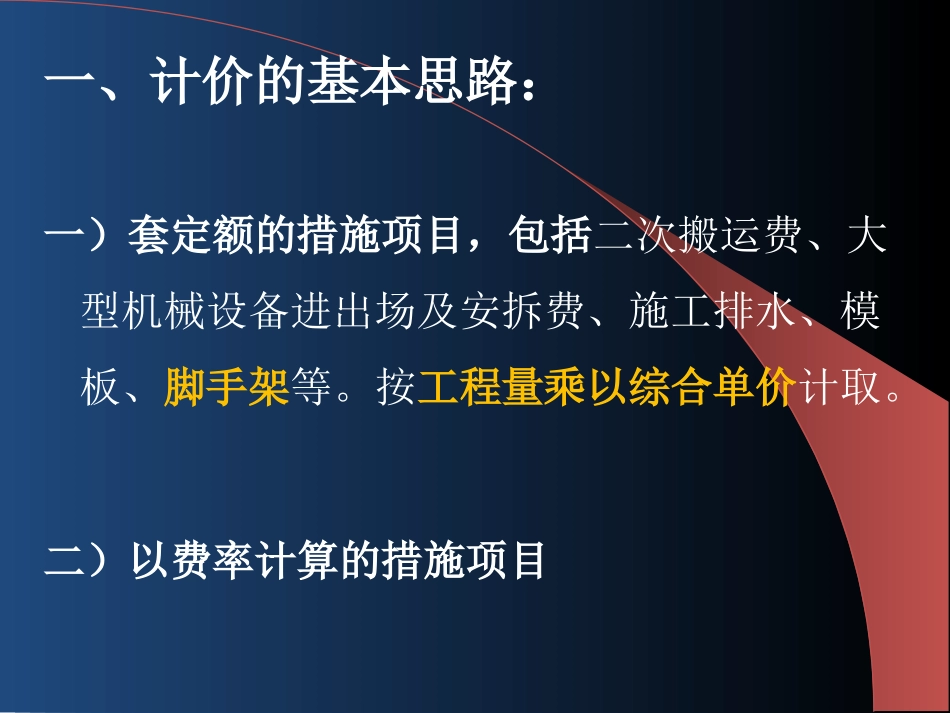 一、计价的基本思路：

一）套定额的措施项目，包括二次搬运费、大型机械设备进出场及安拆费、施工排水、模板、脚手架等。按工程量乘以综合单价计取。

二）以费率计算的措施项目